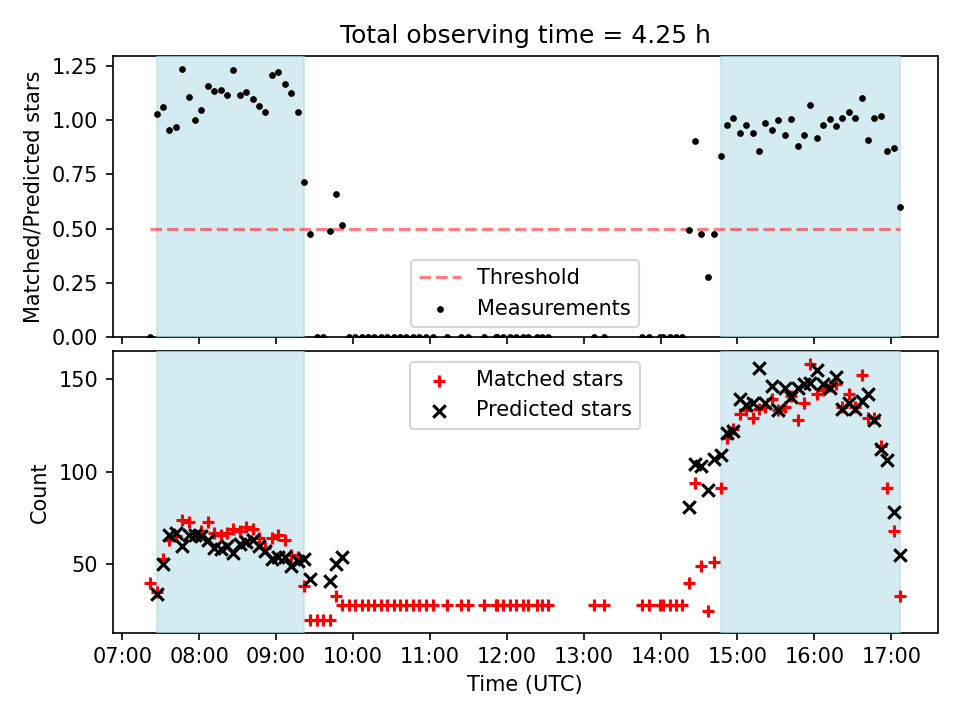 Total observing time = 4.25 h

Matched/Predicted stars

1.25
1.00
0.75
0.50
0.25
0.00

Threshold
Measurements

Count

150
100
50

Matched stars
Predicted stars

07:00 08:00 09:00 10:00 11:00 12:00 13:00 14:00 15:00 16:00 17:00

Time (UTC)